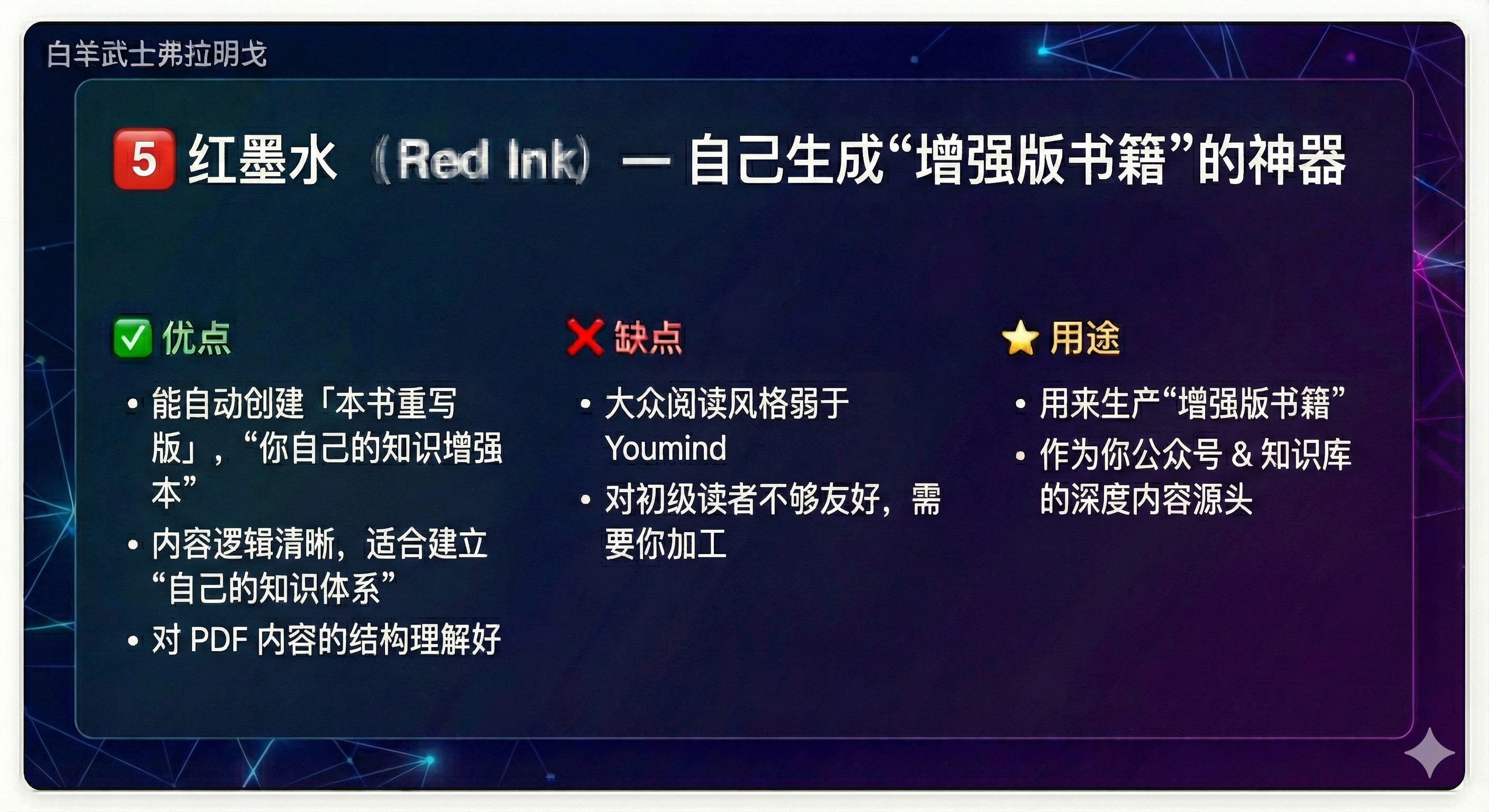 白羊武士弗拉明戈

5 红墨水（Red Ink）— 自己生成“增强版书籍”的神器

✅ 优点

• 能自动创建「本书重写版」，“你自己的知识增强本”
• 内容逻辑清晰，适合建立“自己的知识体系”
• 对 PDF 内容的结构理解好

❌ 缺点

• 大众阅读风格弱于 Youmind
• 对初级读者不够友好，需要你加工

⭐ 用途

• 用来生产“增强版书籍”
• 作为你公众号 & 知识库的深度内容源头